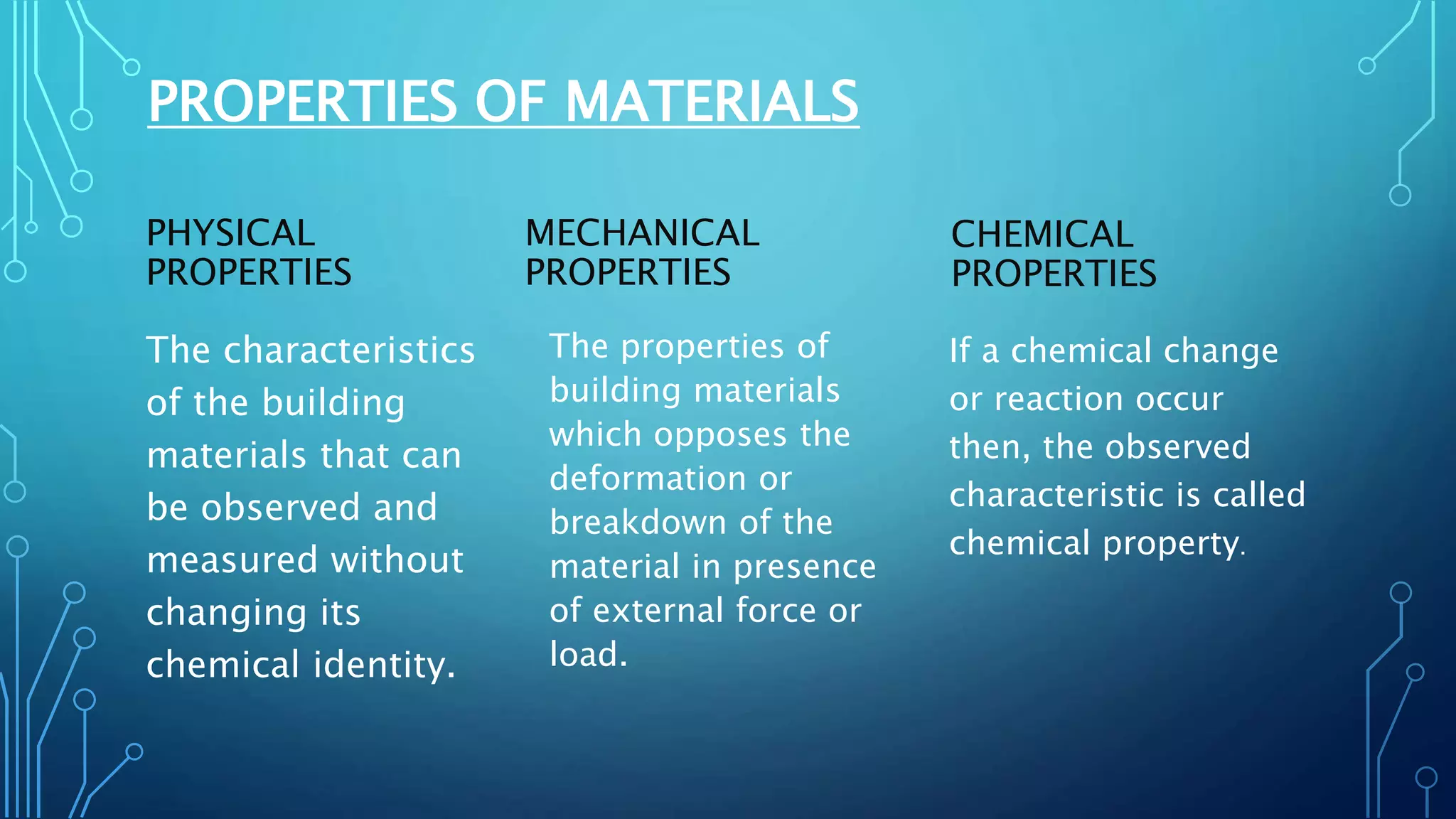 PROPERTIES OF MATERIALS

PHYSICAL PROPERTIES

The characteristics of the building materials that can be observed and measured without changing its chemical identity.

MECHANICAL PROPERTIES

The properties of building materials which opposes the deformation or breakdown of the material in presence of external force or load.

CHEMICAL PROPERTIES

If a chemical change or reaction occur then, the observed characteristic is called chemical property.